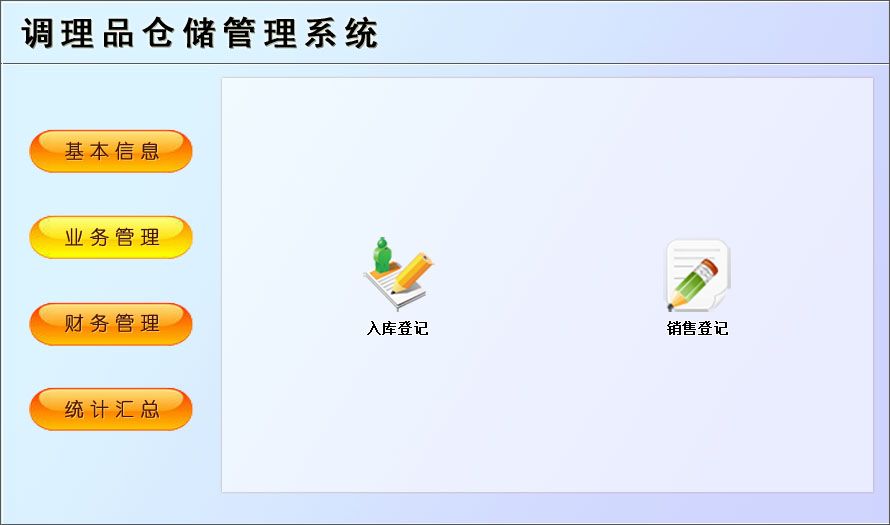 调理品仓储管理系统

基本信息

业务管理

财务管理

统计汇总

入库登记

销售登记